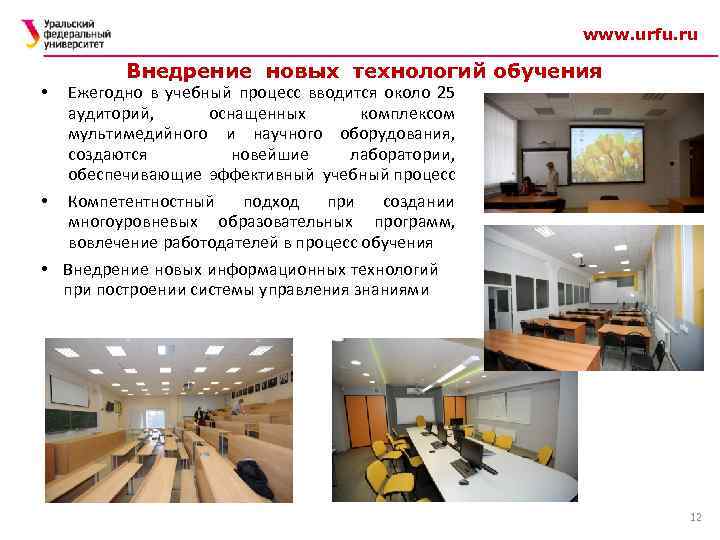 Уральский федеральный университет

www.urfu.ru

Внедрение новых технологий обучения

• Ежегодно в учебный процесс вводится около 25 аудиторий, оснащенных комплексом мультимедийного и научного оборудования, создаются новейшие лаборатории, обеспечивающие эффективный учебный процесс

• Компетентностный подход при создании многоуровневых образовательных программ, вовлечение работодателей в процесс обучения

• Внедрение новых информационных технологий при построении системы управления знаниями

12